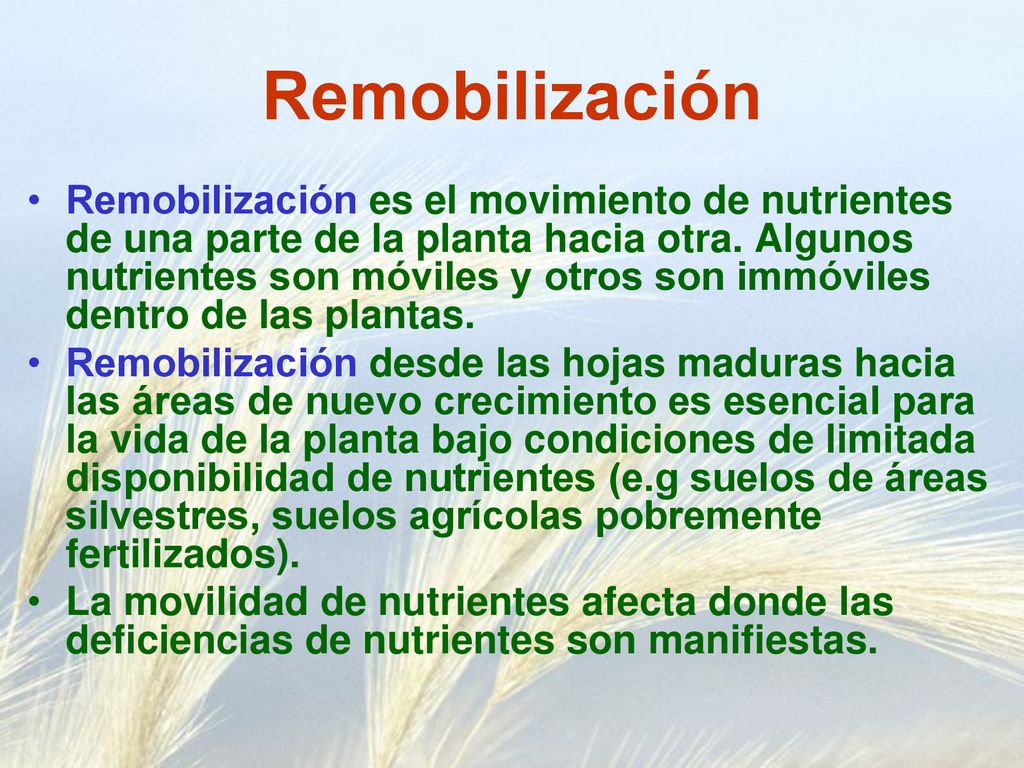 Remobilización

• Remobilización es el movimiento de nutrientes de una parte de la planta hacia otra. Algunos nutrientes son móviles y otros son immóviles dentro de las plantas.
• Remobilización desde las hojas maduras hacia las áreas de nuevo crecimiento es esencial para la vida de la planta bajo condiciones de limitada disponibilidad de nutrientes (e.g suelos de áreas silvestres, suelos agrícolas pobremente fertilizados).
• La movilidad de nutrientes afecta donde las deficiencias de nutrientes son manifiestas.